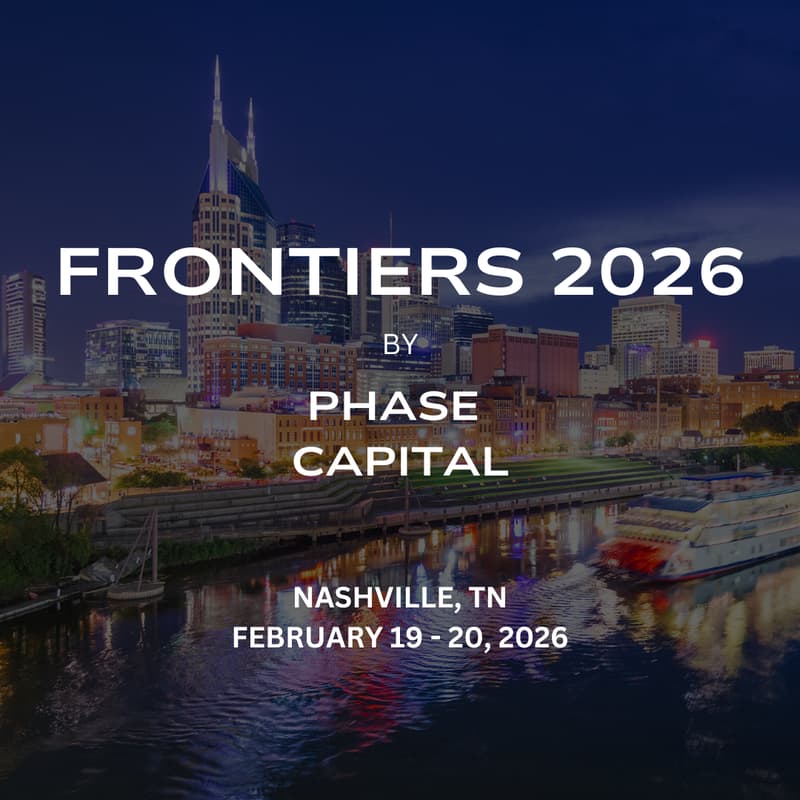 FRONTIERS 2026

BY

PHASE CAPITAL

NASHVILLE, TN
FEBRUARY 19 - 20, 2026